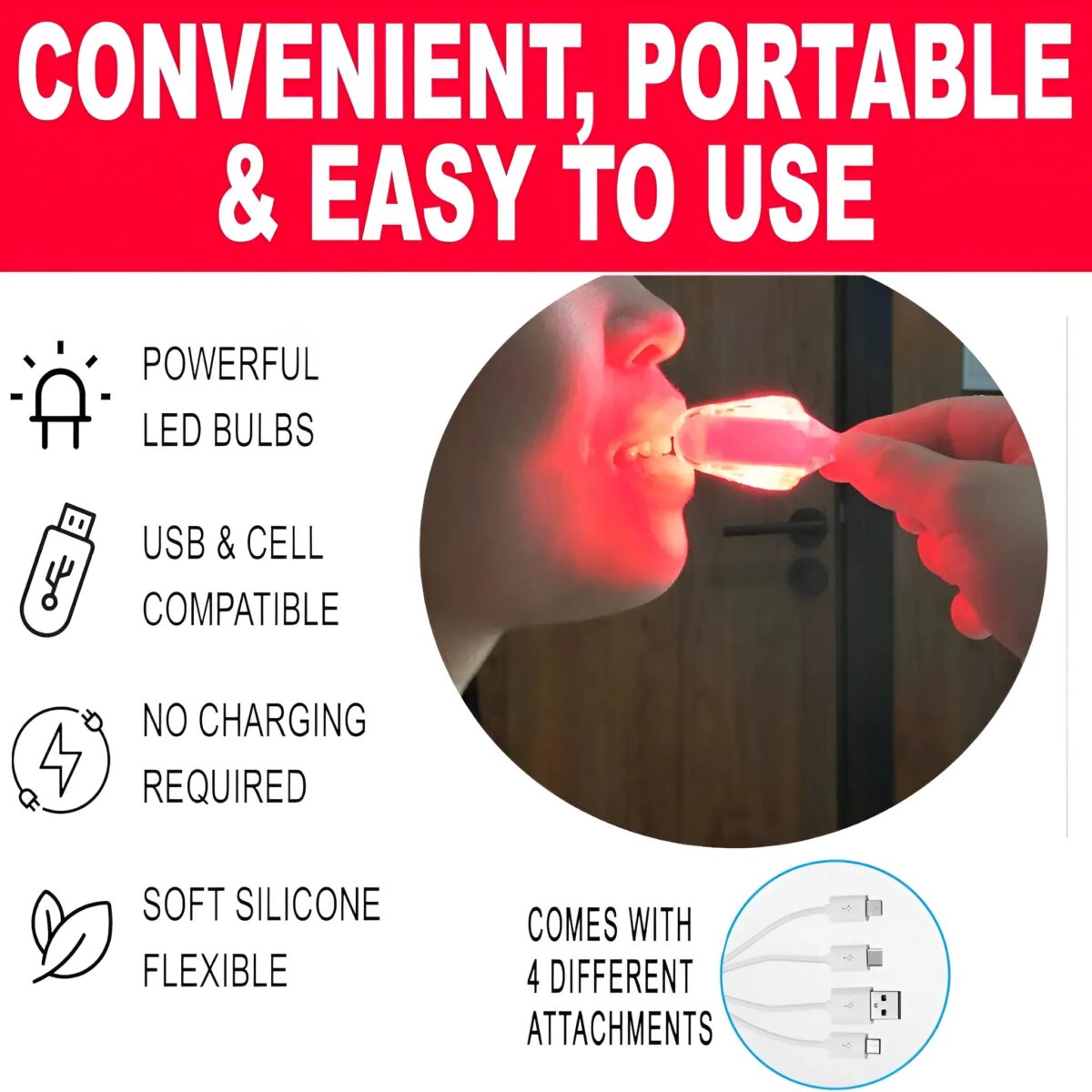 CONVENIENT, PORTABLE & EASY TO USE

POWERFUL LED BULBS

USB & CELL COMPATIBLE

NO CHARGING REQUIRED

SOFT SILICONE FLEXIBLE

COMES WITH 4 DIFFERENT ATTACHMENTS